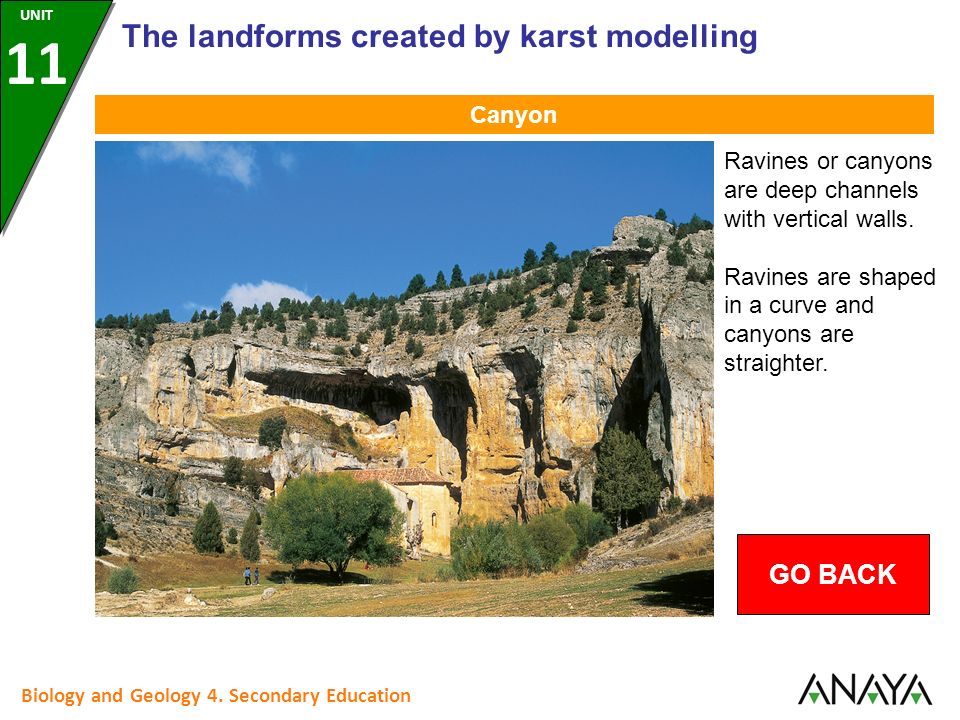 UNIT
11

The landforms created by karst modelling

Canyon

Ravines or canyons are deep channels with vertical walls.

Ravines are shaped in a curve and canyons are straighter.

GO BACK

Biology and Geology 4. Secondary Education

ANAYA